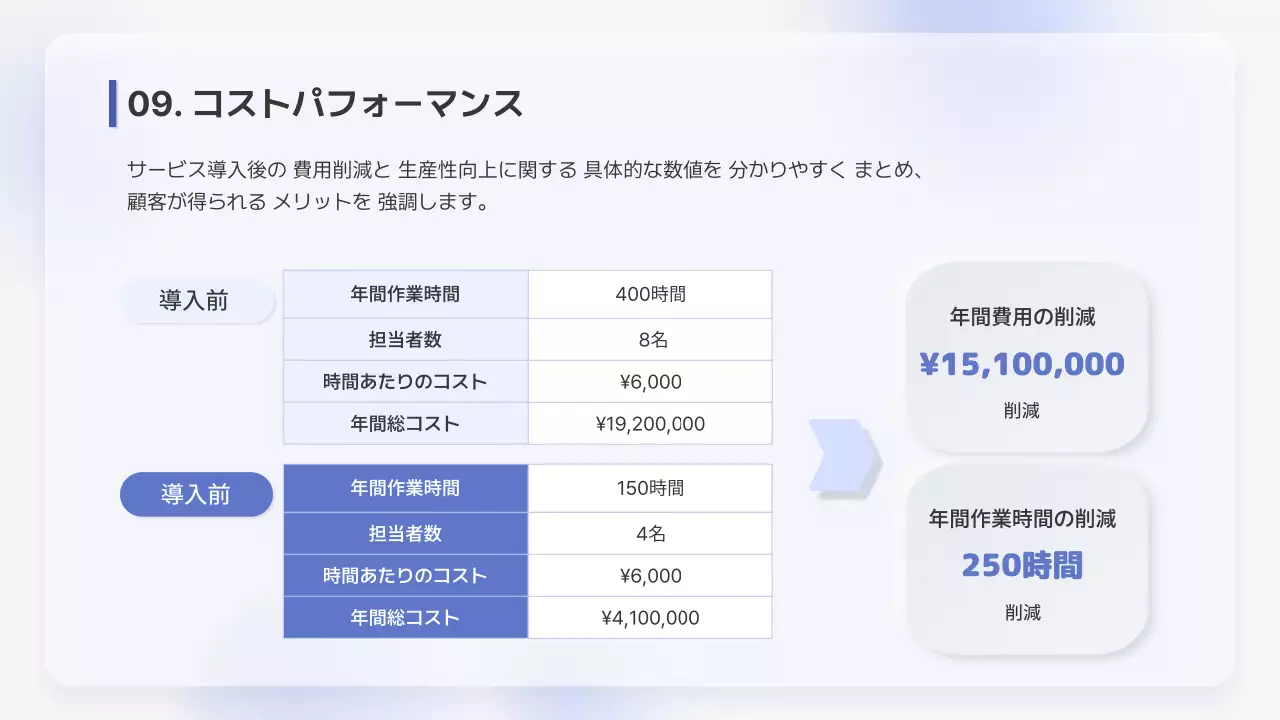 09. コストパフォーマンス

サービス導入後の 費用削減と 生産性向上に関する 具体的な数値を 分かりやすく まとめ、顧客が得られる メリットを 強調します。

導入前

| 年間作業時間 | 400時間 |
|---|---|
| 担当者数 | 8名 |
| 時間あたりのコスト | ¥6,000 |
| 年間総コスト | ¥19,200,000 |

導入前

| 年間作業時間 | 150時間 |
|---|---|
| 担当者数 | 4名 |
| 時間あたりのコスト | ¥6,000 |
| 年間総コスト | ¥4,100,000 |

年間費用の削減
¥15,100,000
削減

年間作業時間の削減
250時間
削減